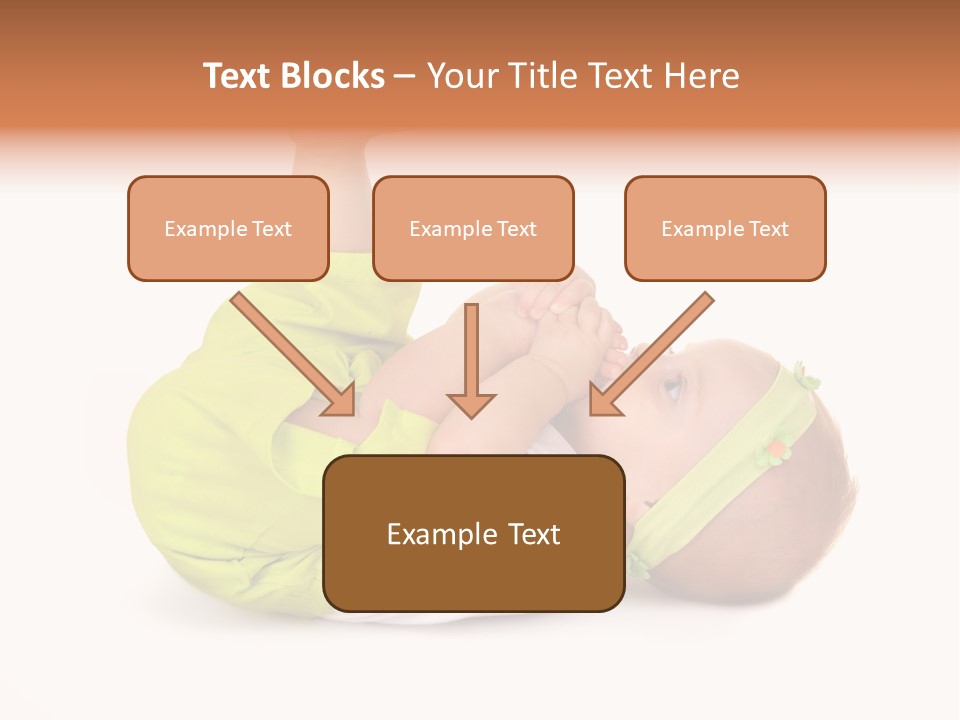 Text Blocks – Your Title Text Here

Example Text

Example Text

Example Text

Example Text